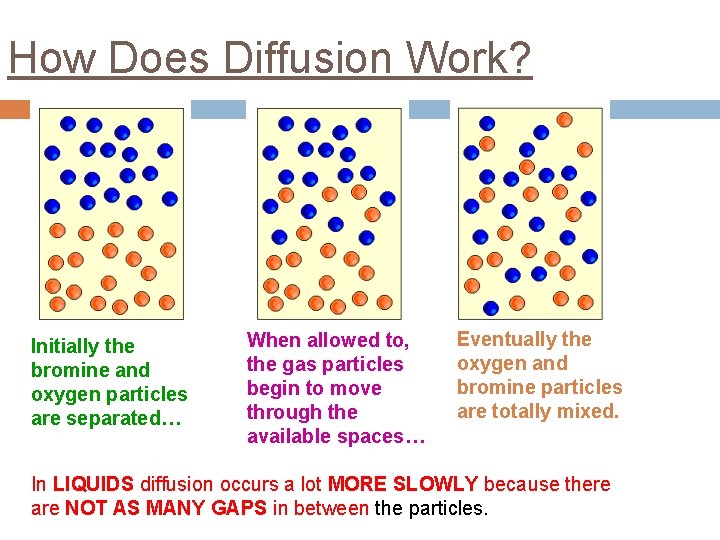 How Does Diffusion Work?

Initially the bromine and oxygen particles are separated…

When allowed to, the gas particles begin to move through the available spaces…

Eventually the oxygen and bromine particles are totally mixed.

In LIQUIDS diffusion occurs a lot MORE SLOWLY because there are NOT AS MANY GAPS in between the particles.